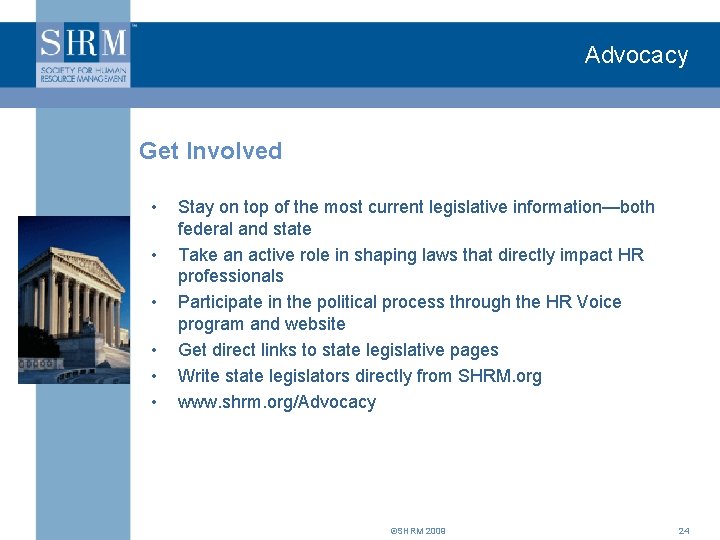 SHRM™
SOCIETY FOR HUMAN RESOURCE MANAGEMENT

Advocacy

Get Involved

• Stay on top of the most current legislative information—both federal and state
• Take an active role in shaping laws that directly impact HR professionals
• Participate in the political process through the HR Voice program and website
• Get direct links to state legislative pages
• Write state legislators directly from SHRM.org
• www.shrm.org/Advocacy

©SHRM 2008

24